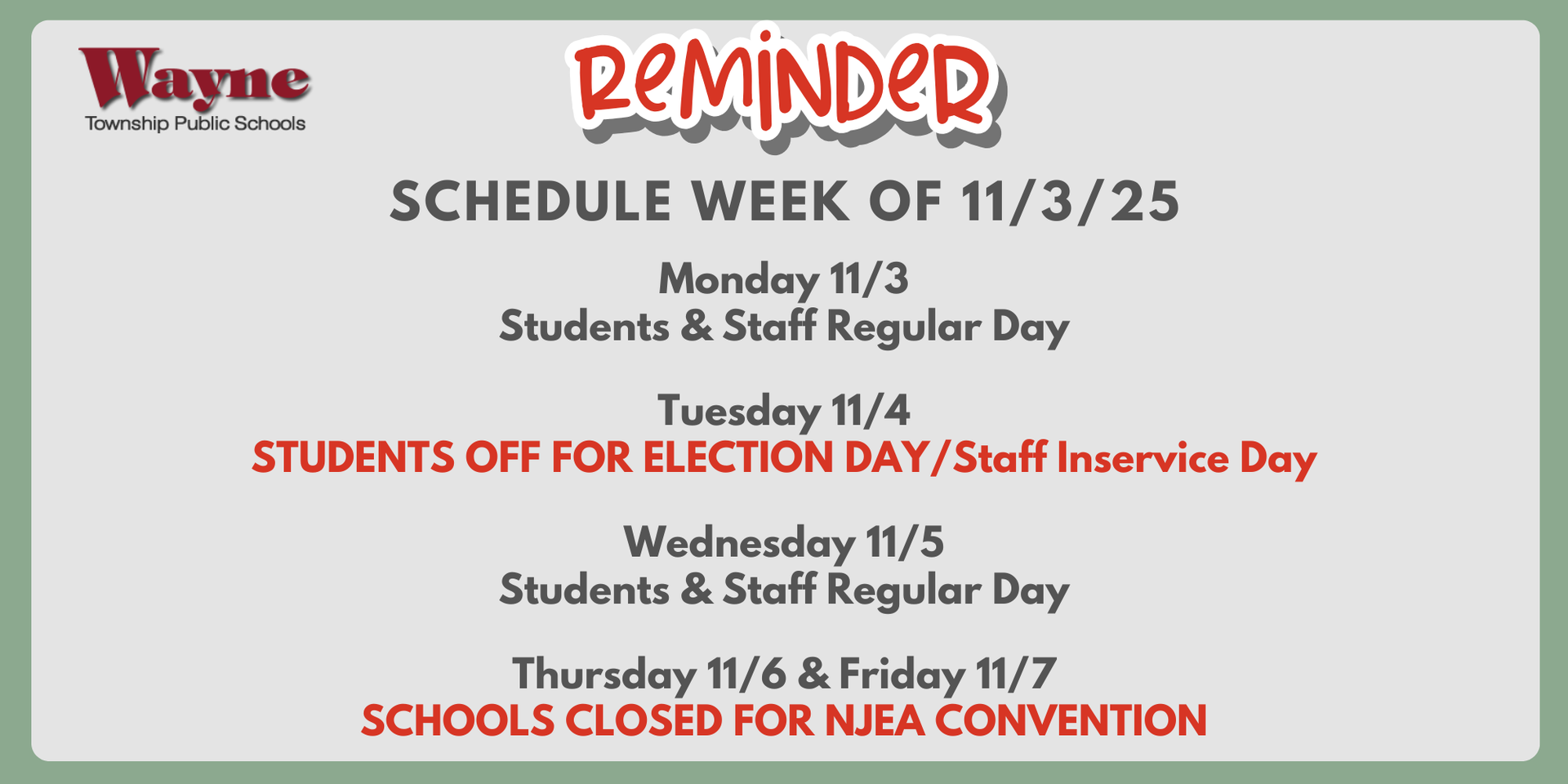 Wayne
Township Public Schools

REMINDER

SCHEDULE WEEK OF 11/3/25

Monday 11/3
Students & Staff Regular Day

Tuesday 11/4
STUDENTS OFF FOR ELECTION DAY/Staff Inservice Day

Wednesday 11/5
Students & Staff Regular Day

Thursday 11/6 & Friday 11/7
SCHOOLS CLOSED FOR NJEA CONVENTION